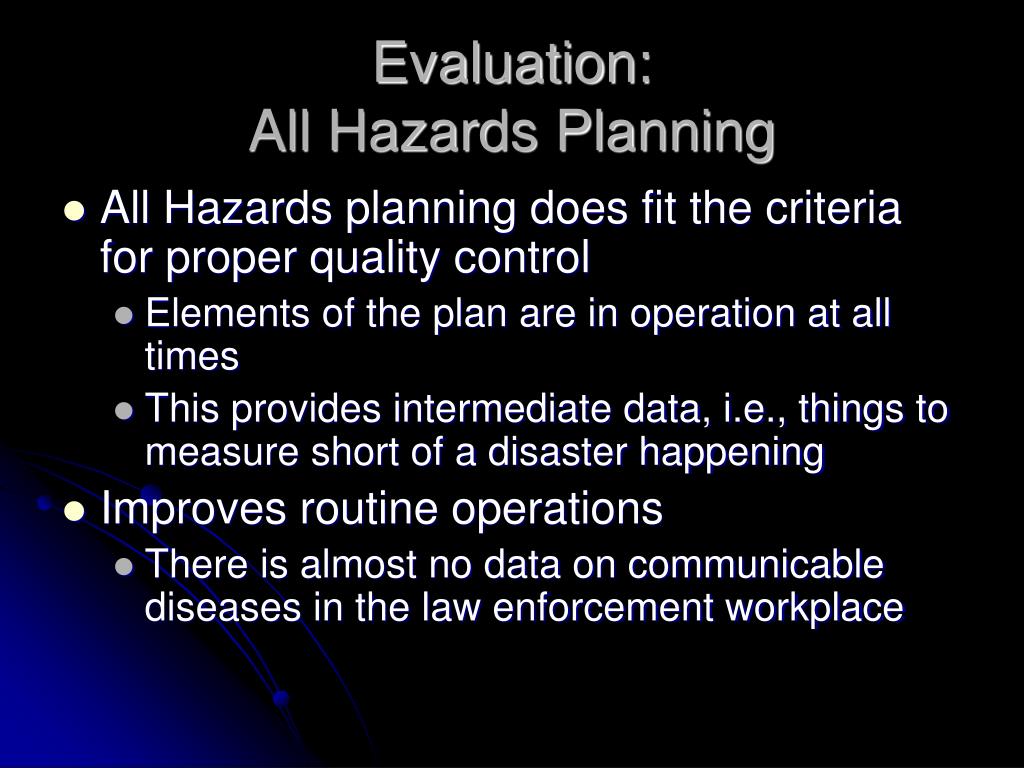 Evaluation:
All Hazards Planning

- All Hazards planning does fit the criteria for proper quality control
  - Elements of the plan are in operation at all times
  - This provides intermediate data, i.e., things to measure short of a disaster happening
- Improves routine operations
  - There is almost no data on communicable diseases in the law enforcement workplace